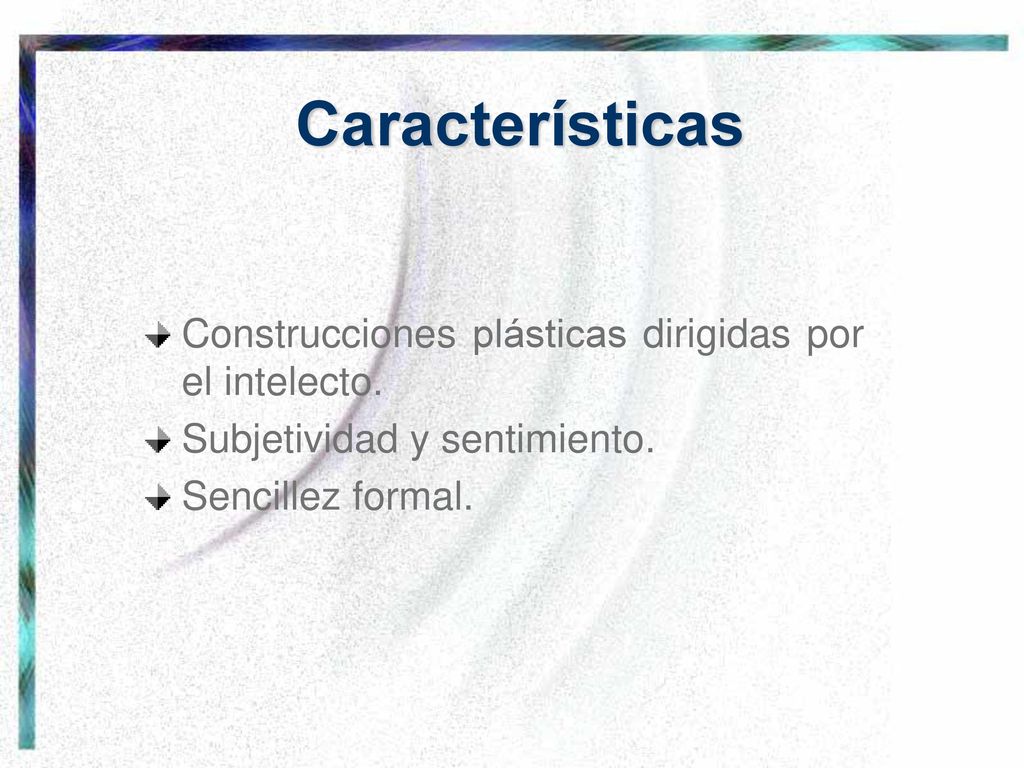 Características

Construcciones plásticas dirigidas por el intelecto.

Subjetividad y sentimiento.

Sencillez formal.